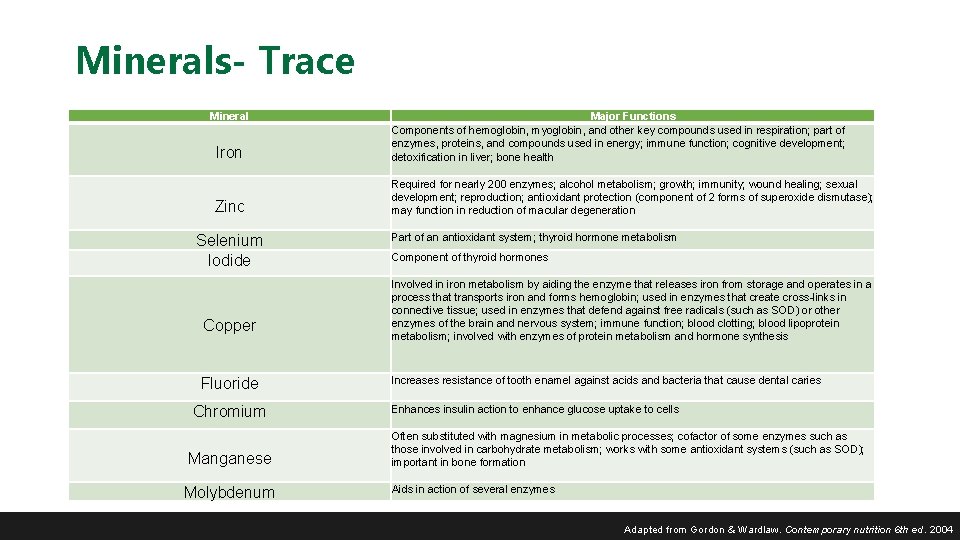 Minerals- Trace

| Mineral | Major Functions |
|---|---|
| Iron | Components of hemoglobin, myoglobin, and other key compounds used in respiration; part of enzymes, proteins, and compounds used in energy; immune function; cognitive development; detoxification in liver; bone health |
| Zinc | Required for nearly 200 enzymes; alcohol metabolism; growth; immunity; wound healing; sexual development; reproduction; antioxidant protection (component of 2 forms of superoxide dismutase); may function in reduction of macular degeneration |
| Selenium | Part of an antioxidant system; thyroid hormone metabolism |
| Iodide | Component of thyroid hormones |
| Copper | Involved in iron metabolism by aiding the enzyme that releases iron from storage and operates in a process that transports iron and forms hemoglobin; used in enzymes that create cross-links in connective tissue; used in enzymes that defend against free radicals (such as SOD) or other enzymes of the brain and nervous system; immune function; blood clotting; blood lipoprotein metabolism; involved with enzymes of protein metabolism and hormone synthesis |
| Fluoride | Increases resistance of tooth enamel against acids and bacteria that cause dental caries |
| Chromium | Enhances insulin action to enhance glucose uptake to cells |
| Manganese | Often substituted with magnesium in metabolic processes; cofactor of some enzymes such as those involved in carbohydrate metabolism; works with some antioxidant systems (such as SOD); important in bone formation |
| Molybdenum | Aids in action of several enzymes |

Adapted from Gordon & Wardlaw. Contemporary nutrition 6th ed. 2004